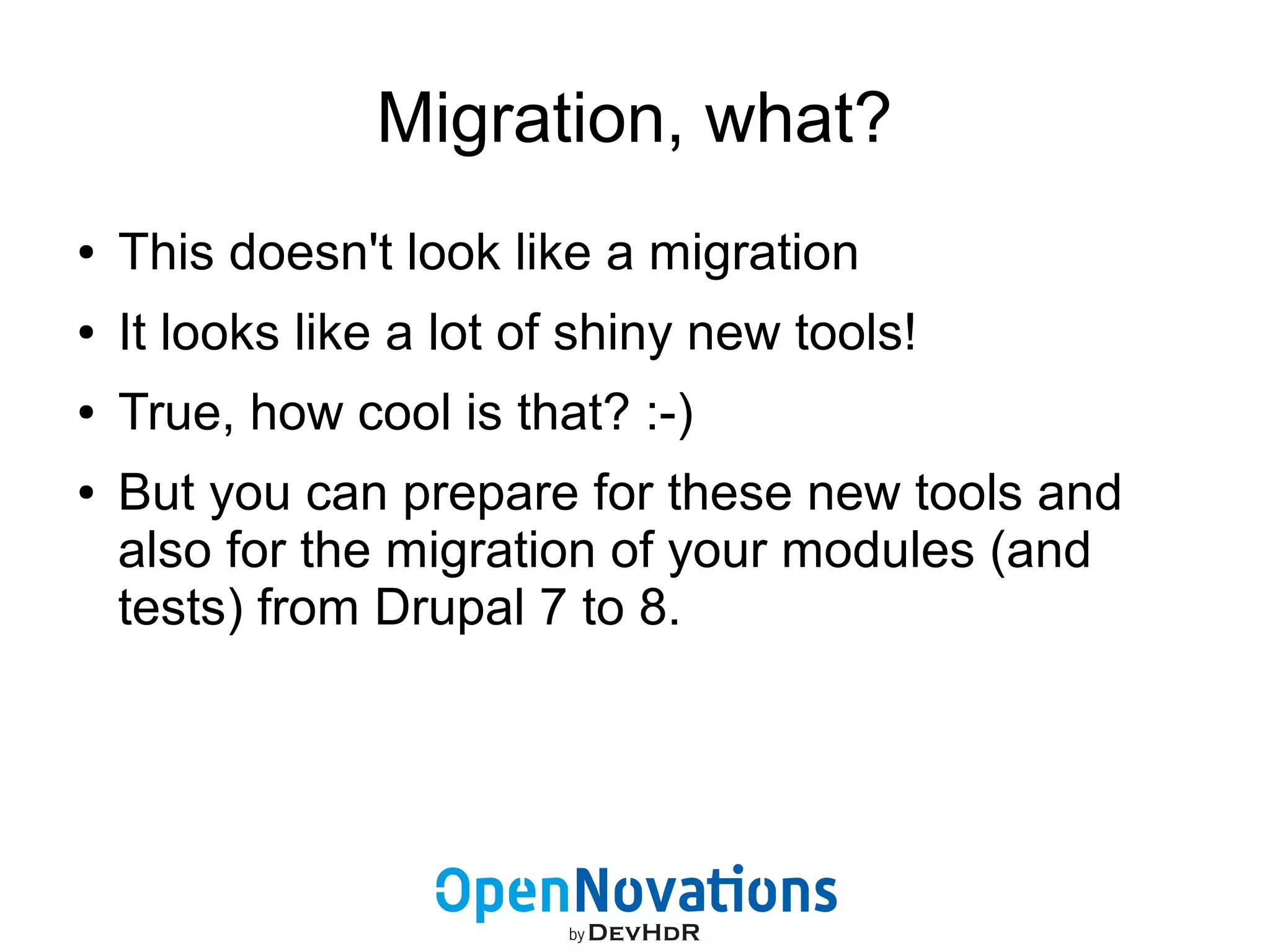 Migration, what?

• This doesn't look like a migration
• It looks like a lot of shiny new tools!
• True, how cool is that? :-)
• But you can prepare for these new tools and also for the migration of your modules (and tests) from Drupal 7 to 8.

OpenNovations
by DEVHDR